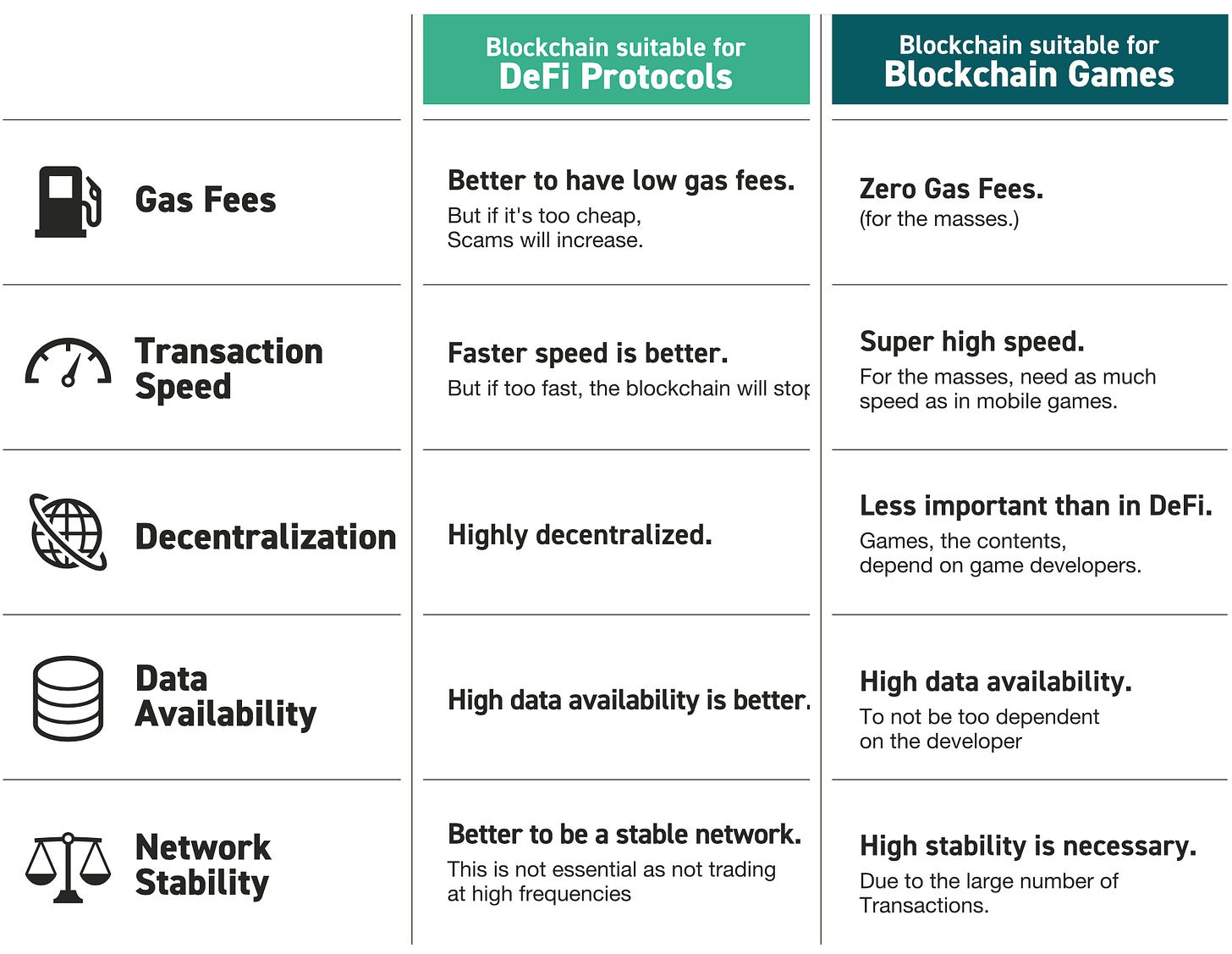 | | Blockchain suitable for DeFi Protocols | Blockchain suitable for Blockchain Games |
|---|---|---|
| Gas Fees | Better to have low gas fees. But if it's too cheap, Scams will increase. | Zero Gas Fees. (for the masses.) |
| Transaction Speed | Faster speed is better. But if too fast, the blockchain will stop | Super high speed. For the masses, need as much speed as in mobile games. |
| Decentralization | Highly decentralized. | Less important than in DeFi. Games, the contents, depend on game developers. |
| Data Availability | High data availability is better. | High data availability. To not be too dependent on the developer |
| Network Stability | Better to be a stable network. This is not essential as not trading at high frequencies | High stability is necessary. Due to the large number of Transactions. |